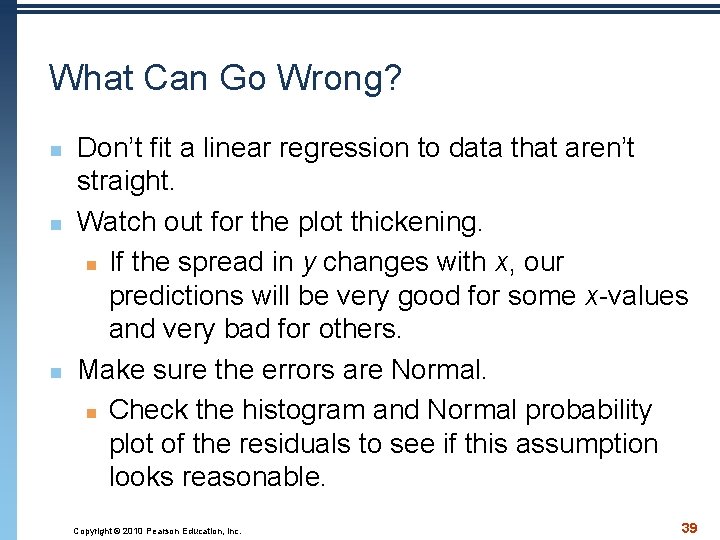 What Can Go Wrong?

- Don't fit a linear regression to data that aren't straight.
- Watch out for the plot thickening.
  - If the spread in $y$ changes with $x$, our predictions will be very good for some $x$-values and very bad for others.
- Make sure the errors are Normal.
  - Check the histogram and Normal probability plot of the residuals to see if this assumption looks reasonable.

Copyright © 2010 Pearson Education, Inc.

39